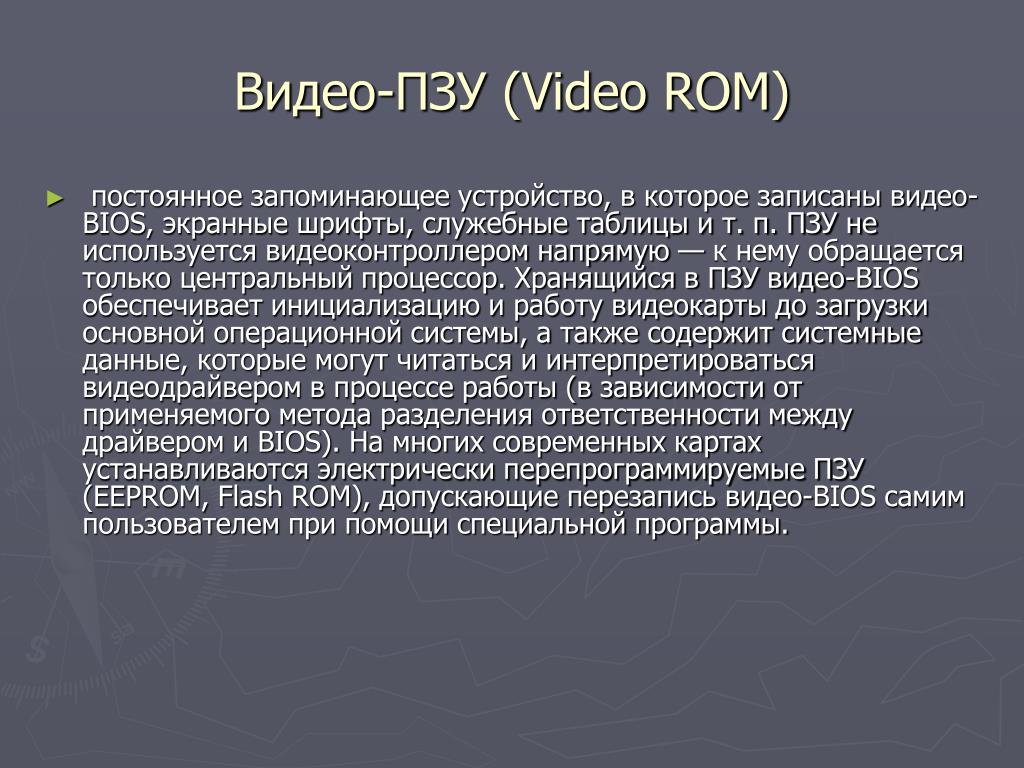 Видео-ПЗУ (Video ROM)

► постоянное запоминающее устройство, в которое записаны видео-BIOS, экранные шрифты, служебные таблицы и т. п. ПЗУ не используется видеоконтроллером напрямую — к нему обращается только центральный процессор. Хранящийся в ПЗУ видео-BIOS обеспечивает инициализацию и работу видеокарты до загрузки основной операционной системы, а также содержит системные данные, которые могут читаться и интерпретироваться видеодрайвером в процессе работы (в зависимости от применяемого метода разделения ответственности между драйвером и BIOS). На многих современных картах устанавливаются электрически перепрограммируемые ПЗУ (EEPROM, Flash ROM), допускающие перезапись видео-BIOS самим пользователем при помощи специальной программы.